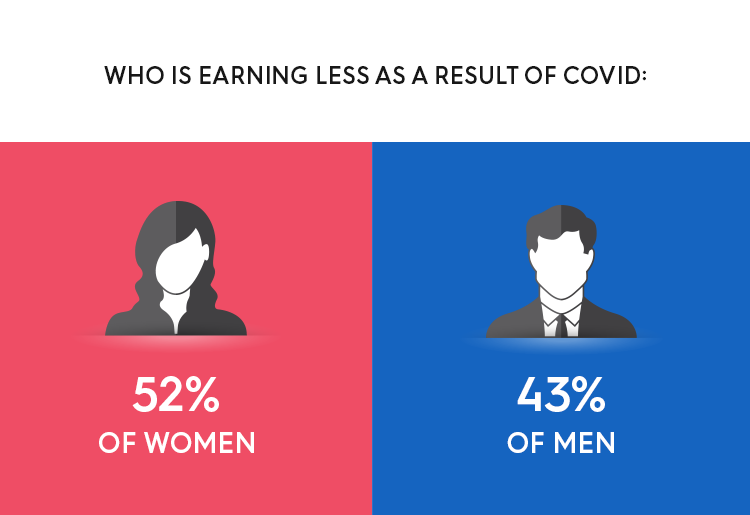 WHO IS EARNING LESS AS A RESULT OF COVID:

52%
OF WOMEN

43%
OF MEN